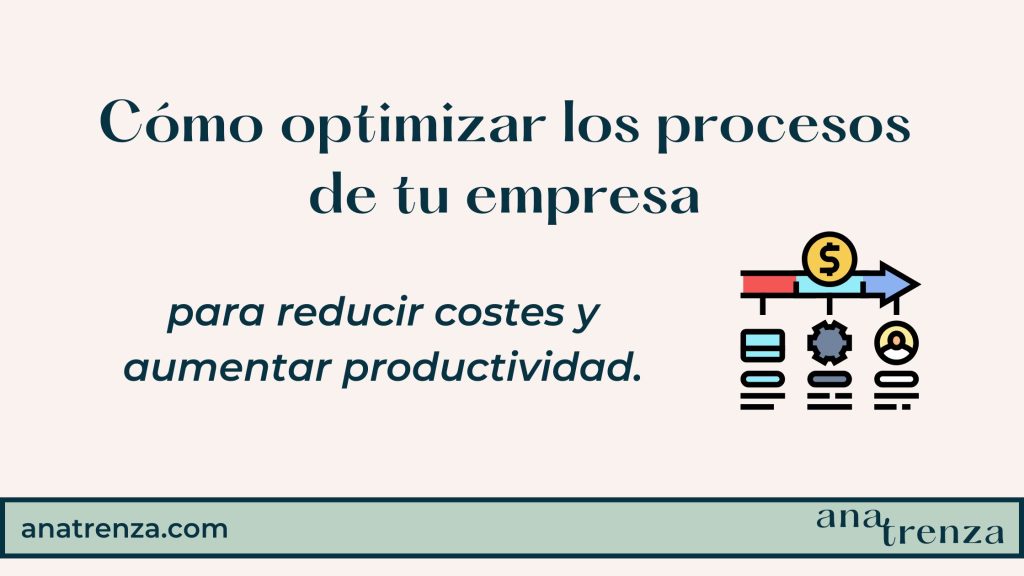 Cómo optimizar los procesos de tu empresa

para reducir costes y aumentar productividad.

$

anatrenza.com

ana trenza